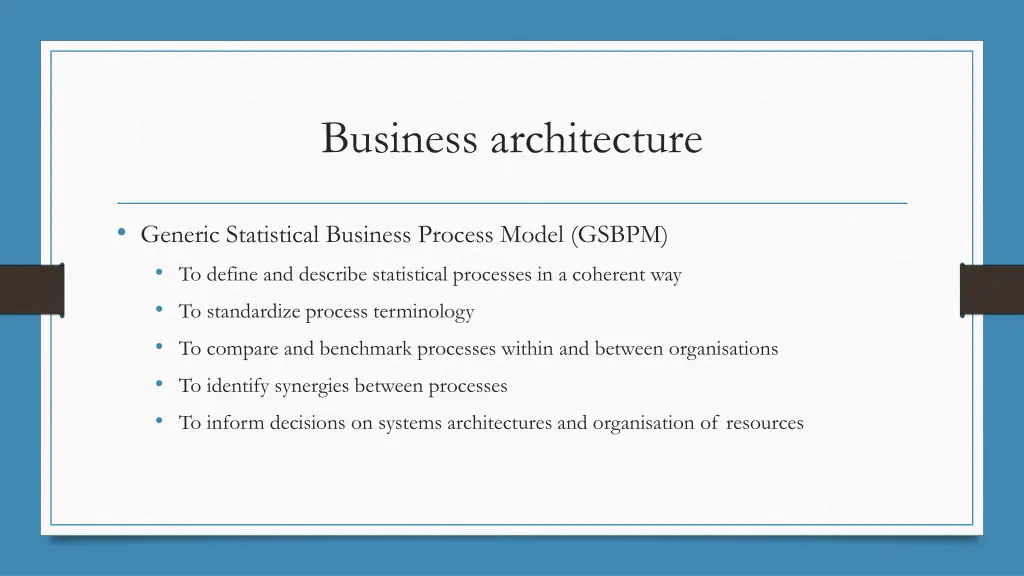 Business architecture

• Generic Statistical Business Process Model (GSBPM)
  • To define and describe statistical processes in a coherent way
  • To standardize process terminology
  • To compare and benchmark processes within and between organisations
  • To identify synergies between processes
  • To inform decisions on systems architectures and organisation of resources